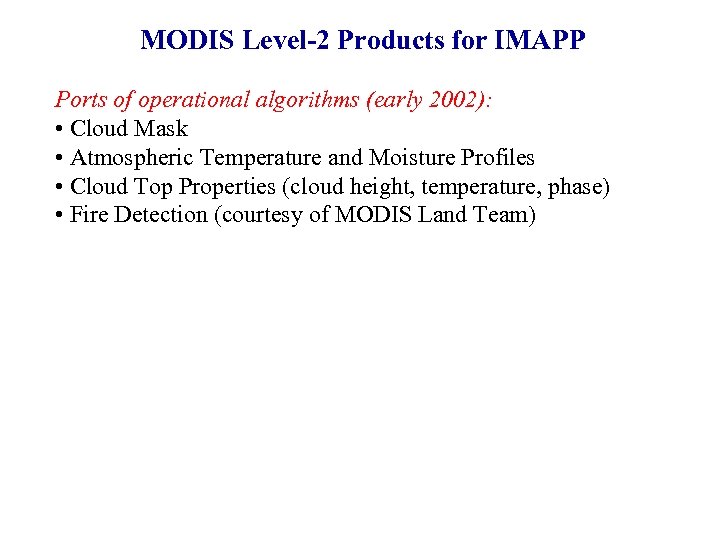 MODIS Level-2 Products for IMAPP

Ports of operational algorithms (early 2002):
• Cloud Mask
• Atmospheric Temperature and Moisture Profiles
• Cloud Top Properties (cloud height, temperature, phase)
• Fire Detection (courtesy of MODIS Land Team)